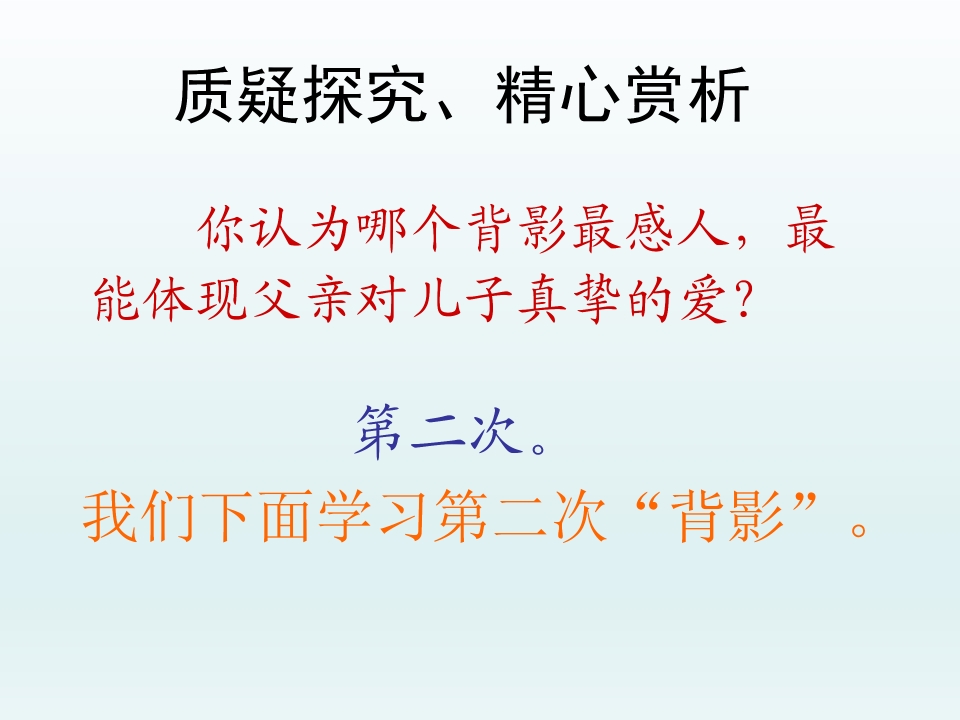 质疑探究、精心赏析

你认为哪个背影最感人，最能体现父亲对儿子真挚的爱？

第二次。

我们下面学习第二次“背影”。